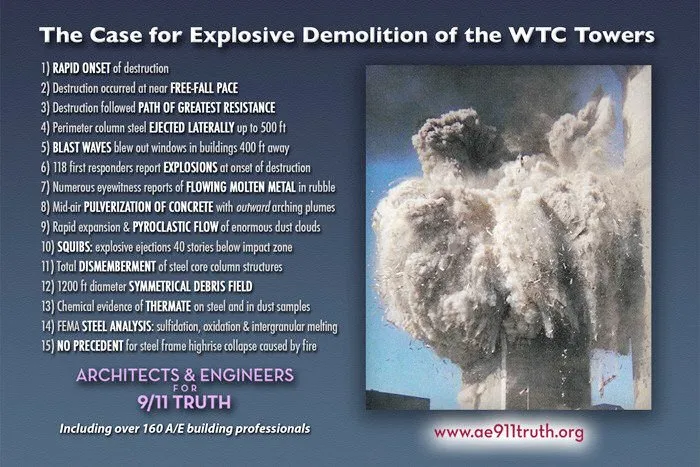 The Case for Explosive Demolition of the WTC Towers

1) RAPID ONSET of destruction
2) Destruction occurred at near FREE-FALL PACE
3) Destruction followed PATH OF GREATEST RESISTANCE
4) Perimeter column steel EJECTED LATERALLY up to 500 ft
5) BLAST WAVES blew out windows in buildings 400 ft away
6) 118 first responders report EXPLOSIONS at onset of destruction
7) Numerous eyewitness reports of FLOWING MOLTEN METAL in rubble
8) Mid-air PULVERIZATION OF CONCRETE with outward arching plumes
9) Rapid expansion & PYROCLASTIC FLOW of enormous dust clouds
10) SQUIBS: explosive ejections 40 stories below impact zone
11) Total DISMEMBERMENT of steel core column structures
12) 1200 ft diameter SYMMETRICAL DEBRIS FIELD
13) Chemical evidence of THERMATE on steel and in dust samples
14) FEMA STEEL ANALYSIS: sulfidation, oxidation & intergranular melting
15) NO PRECEDENT for steel frame highrise collapse caused by fire

ARCHITECTS & ENGINEERS FOR 9/11 TRUTH

Including over 160 A/E building professionals

www.ae911truth.org